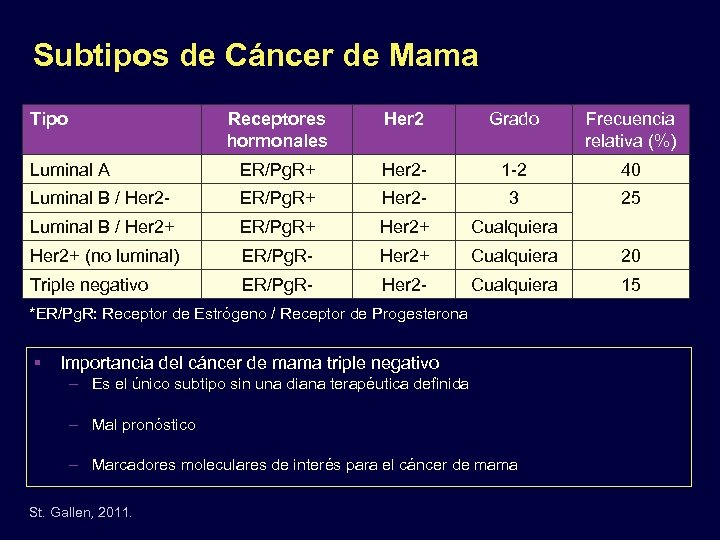 Subtipos de Cáncer de Mama

| Tipo | Receptores hormonales | Her2 | Grado | Frecuencia relativa (%) |
|---|---|---|---|---|
| Luminal A | ER/PgR+ | Her2- | 1-2 | 40 |
| Luminal B / Her2- | ER/PgR+ | Her2- | 3 | 25 |
| Luminal B / Her2+ | ER/PgR+ | Her2+ | Cualquiera | |
| Her2+ (no luminal) | ER/PgR- | Her2+ | Cualquiera | 20 |
| Triple negativo | ER/PgR- | Her2- | Cualquiera | 15 |

*ER/PgR: Receptor de Estrógeno / Receptor de Progesterona

▪ Importancia del cáncer de mama triple negativo
– Es el único subtipo sin una diana terapéutica definida
– Mal pronóstico
– Marcadores moleculares de interés para el cáncer de mama

St. Gallen, 2011.